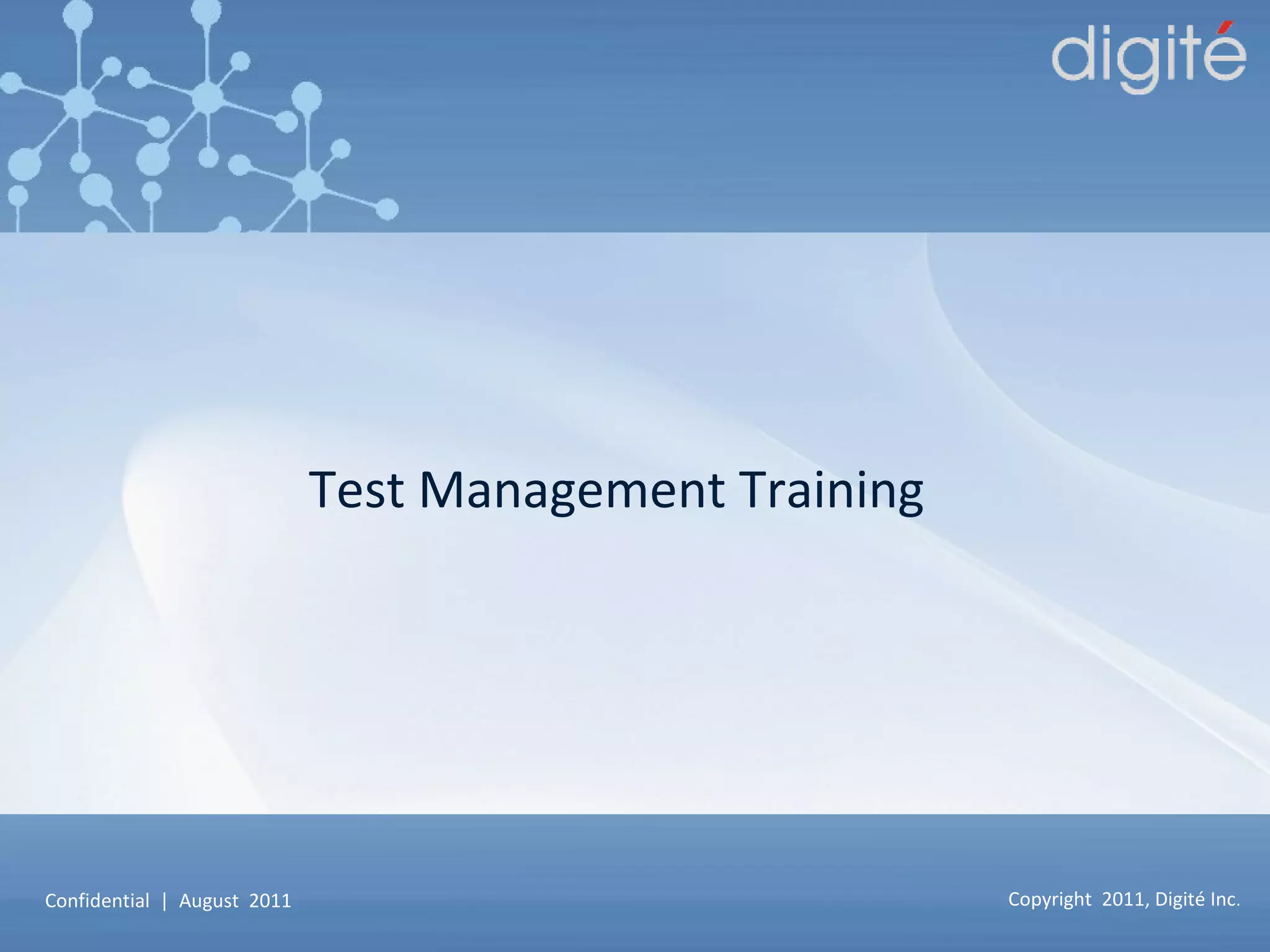 digité

Test Management Training

Confidential | August 2011

Copyright 2011, Digité Inc.